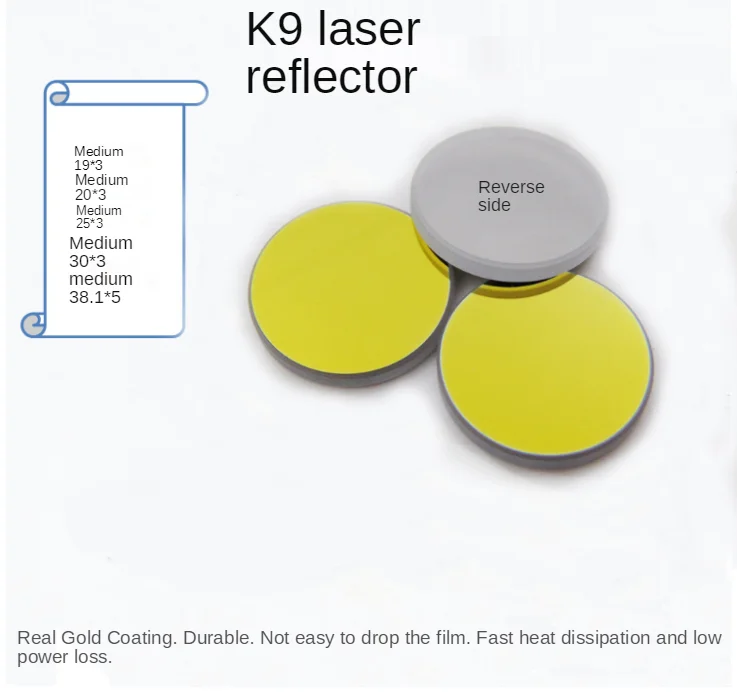 K9 laser reflector

Medium 19*3
Medium 20*3
Medium 25*3
Medium 30*3
medium 38.1*5

Reverse side

Real Gold Coating. Durable. Not easy to drop the film. Fast heat dissipation and low power loss.